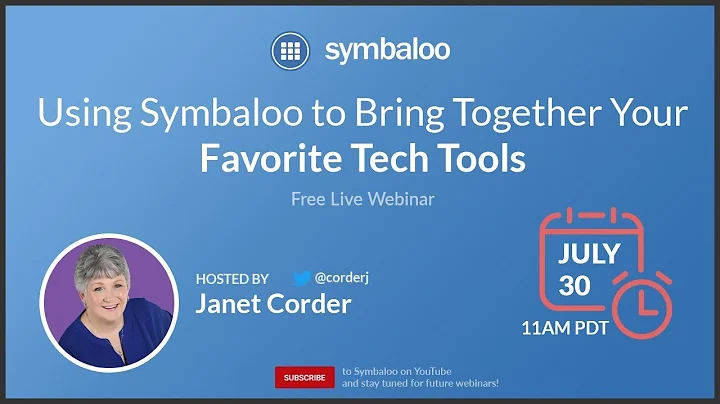 symbaloo

Using Symbaloo to Bring Together Your Favorite Tech Tools

Free Live Webinar

HOSTED BY @corderj
Janet Corder

JULY 30
11AM PDT

SUBSCRIBE to Symbaloo on YouTube and stay tuned for future webinars!